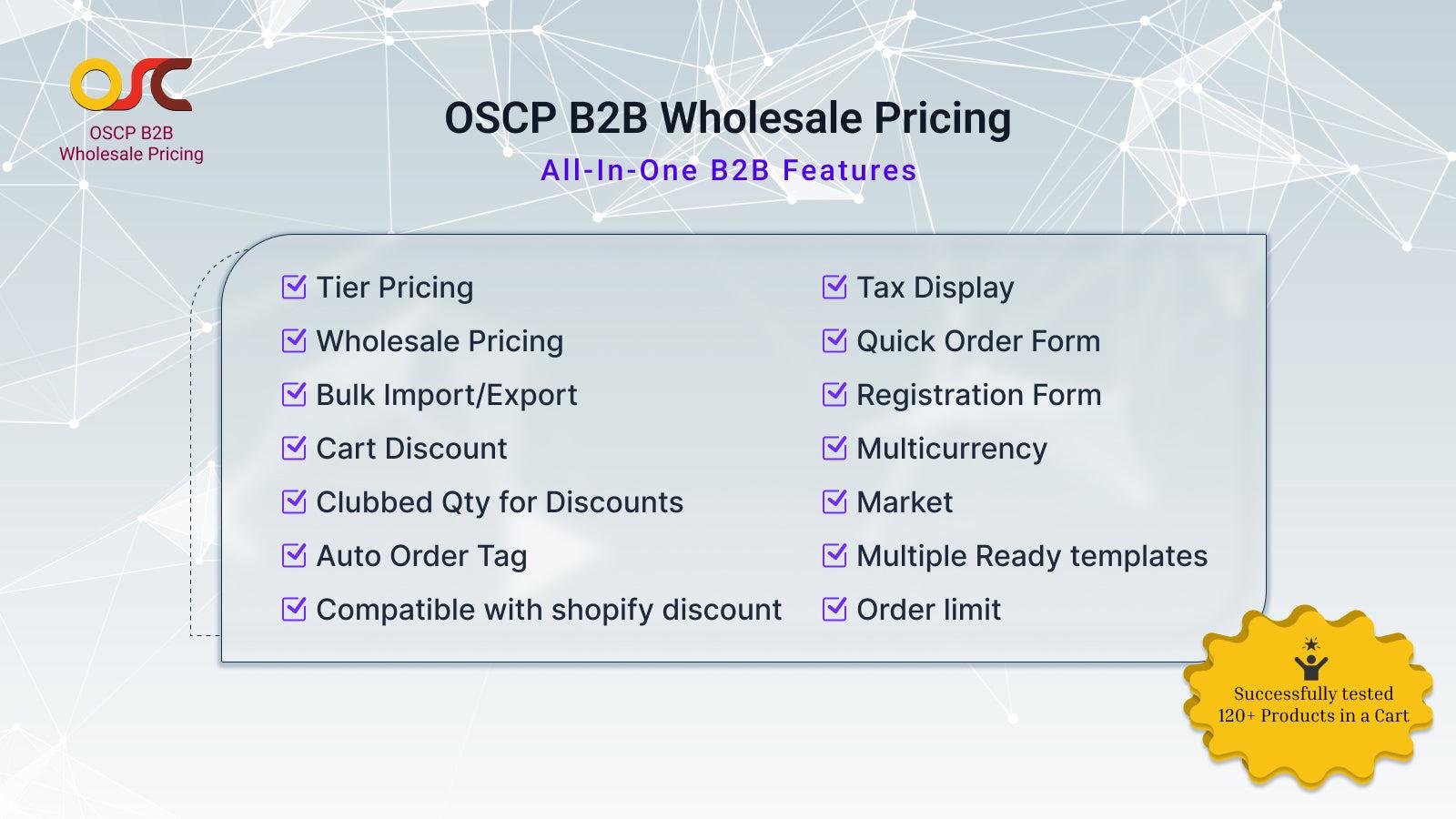 OSC
OSCP B2B Wholesale Pricing

OSCP B2B Wholesale Pricing

All-In-One B2B Features

Tier Pricing
Wholesale Pricing
Bulk Import/Export
Cart Discount
Clubbed Qty for Discounts
Auto Order Tag
Compatible with shopify discount

Tax Display
Quick Order Form
Registration Form
Multicurrency
Market
Multiple Ready templates
Order limit

Successfully tested 120+ Products in a Cart